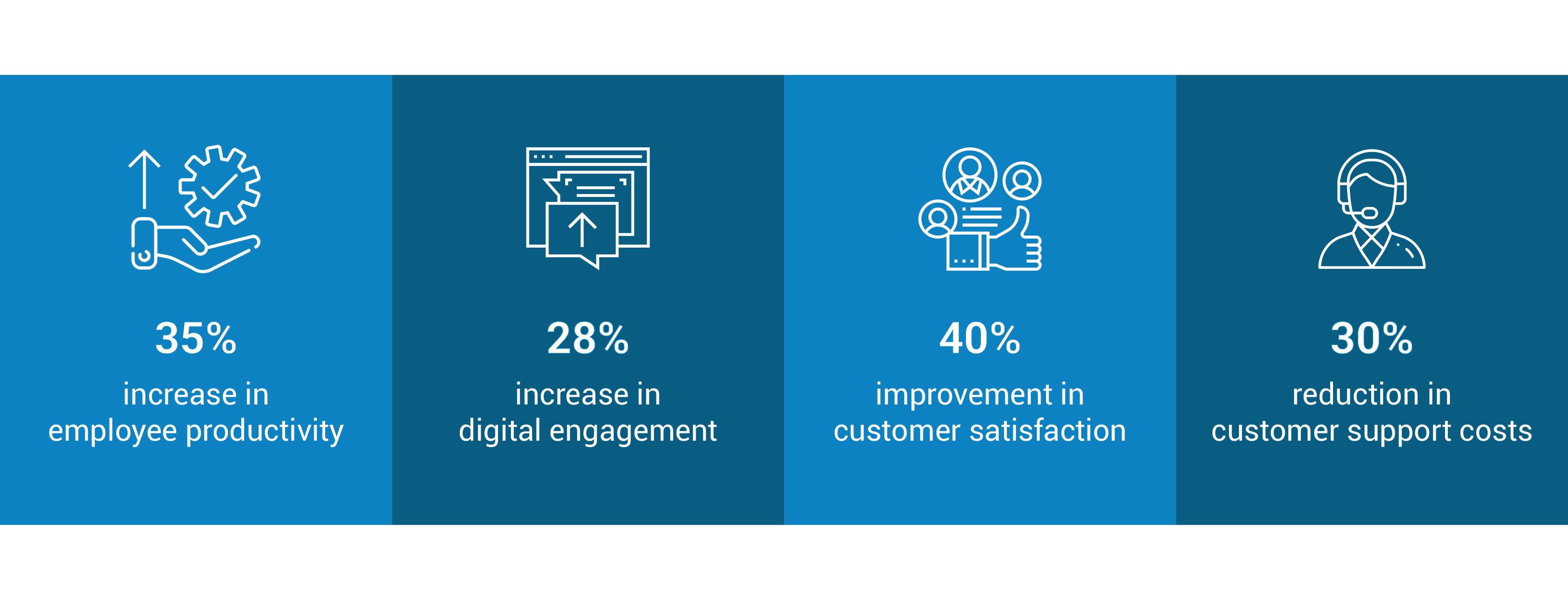 35%

increase in employee productivity

28%

increase in digital engagement

40%

improvement in customer satisfaction

30%

reduction in customer support costs